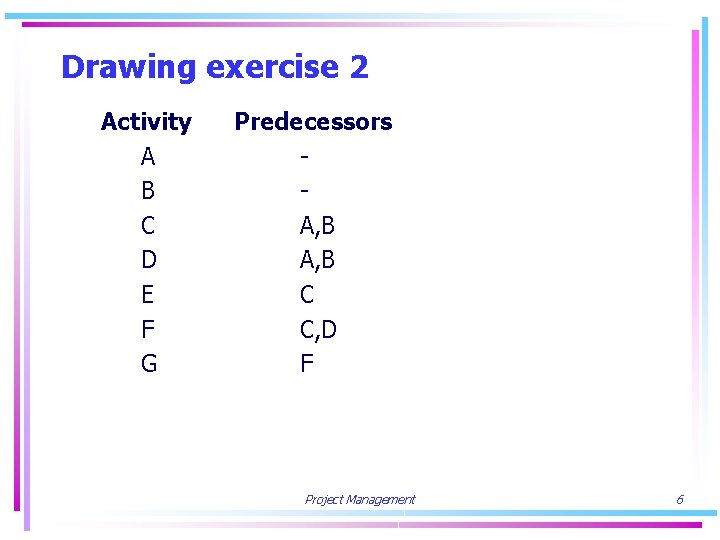 Drawing exercise 2

| Activity | Predecessors |
|---|---|
| A | - |
| B | - |
| C | A,B |
| D | A,B |
| E | C |
| F | C,D |
| G | F |

Project Management

6